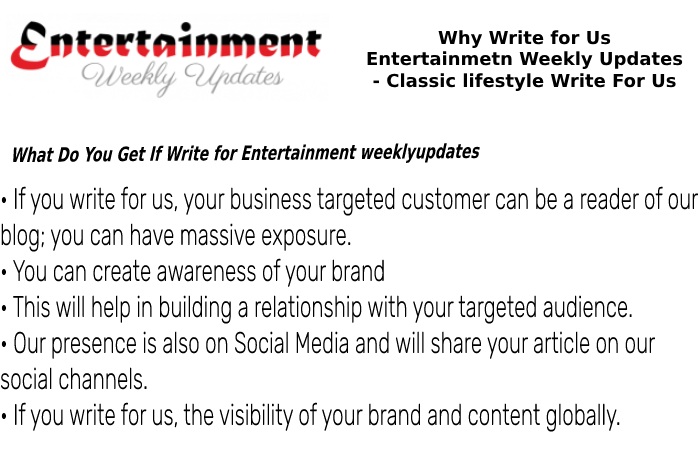 Entertainment
Weekly Updates

Why Write for Us
Entertainmetn Weekly Updates
- Classic lifestyle Write For Us

What Do You Get If Write for Entertainment weeklyupdates

• If you write for us, your business targeted customer can be a reader of our blog; you can have massive exposure.
• You can create awareness of your brand
• This will help in building a relationship with your targeted audience.
• Our presence is also on Social Media and will share your article on our social channels.
• If you write for us, the visibility of your brand and content globally.